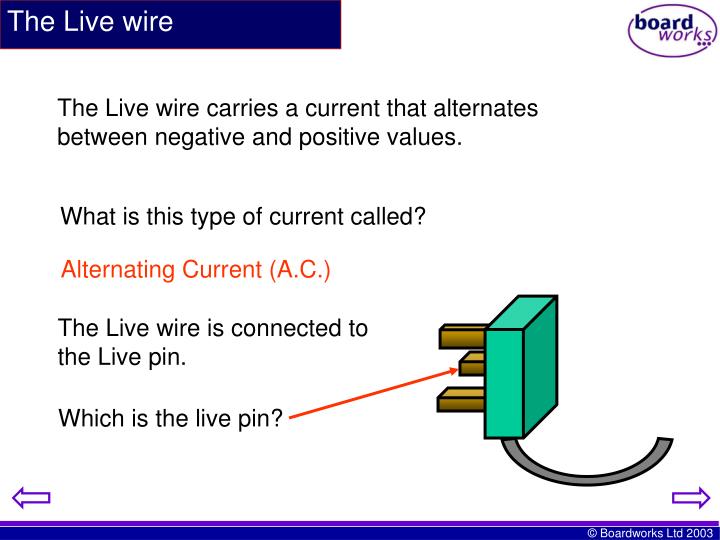 The Live wire

board works

The Live wire carries a current that alternates between negative and positive values.

What is this type of current called?

Alternating Current (A.C.)

The Live wire is connected to the Live pin.

Which is the live pin?

© Boardworks Ltd 2003